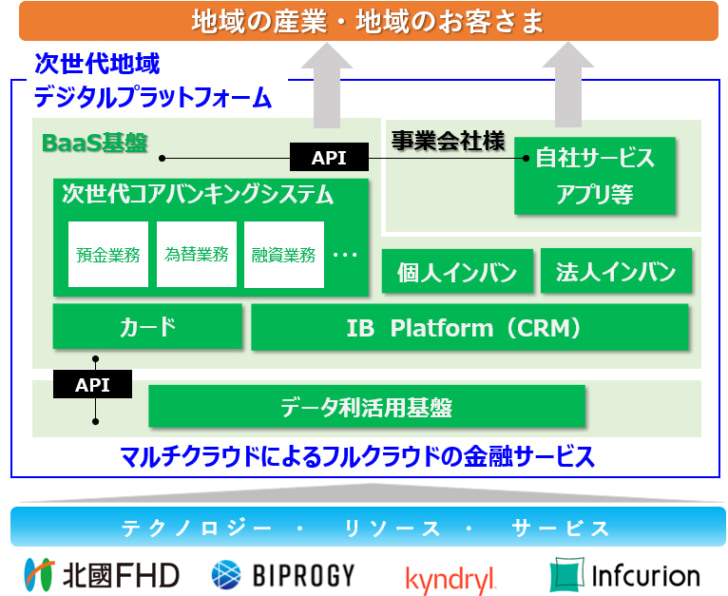 地域の産業・地域のお客さま

次世代地域
デジタルプラットフォーム

BaaS基盤

API

事業会社様

自社サービス
アプリ等

次世代コアバンキングシステム

預金業務

為替業務

融資業務

…

個人インバン

法人インバン

カード

IB Platform（CRM）

API

データ利活用基盤

マルチクラウドによるフルクラウドの金融サービス

テクノロジー・リソース・サービス

北國FHD

BIPROGY

kyndryl

Infcurion